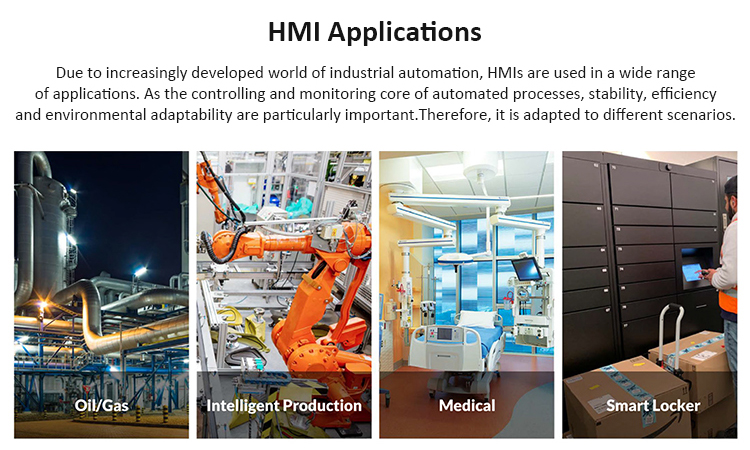 HMI Applications

Due to increasingly developed world of industrial automation, HMIs are used in a wide range of applications. As the controlling and monitoring core of automated processes, stability, efficiency and environmental adaptability are particularly important.Therefore, it is adapted to different scenarios.

Oil/Gas

Intelligent Production

Medical

Smart Locker